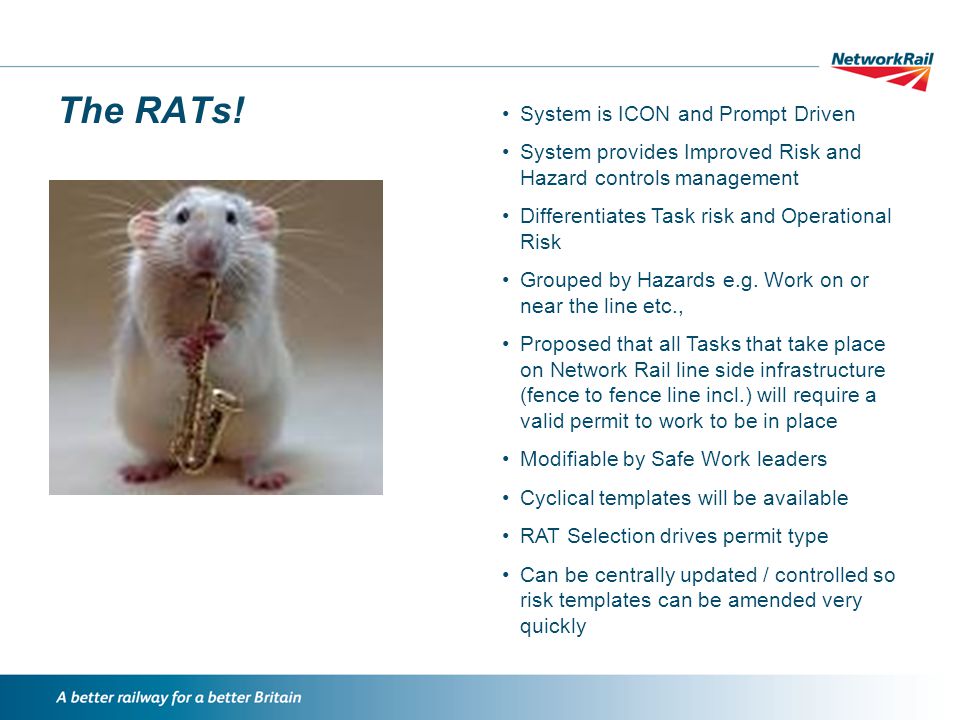 NetworkRail

The RATs!

• System is ICON and Prompt Driven
• System provides Improved Risk and Hazard controls management
• Differentiates Task risk and Operational Risk
• Grouped by Hazards e.g. Work on or near the line etc.,
• Proposed that all Tasks that take place on Network Rail line side infrastructure (fence to fence line incl.) will require a valid permit to work to be in place
• Modifiable by Safe Work leaders
• Cyclical templates will be available
• RAT Selection drives permit type
• Can be centrally updated / controlled so risk templates can be amended very quickly

A better railway for a better Britain